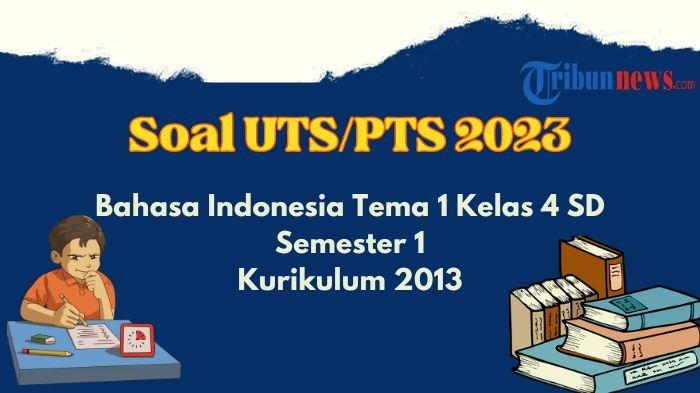 Tribunnews.com

Soal UTS/PTS 2023

Bahasa Indonesia Tema 1 Kelas 4 SD
Semester 1
Kurikulum 2013